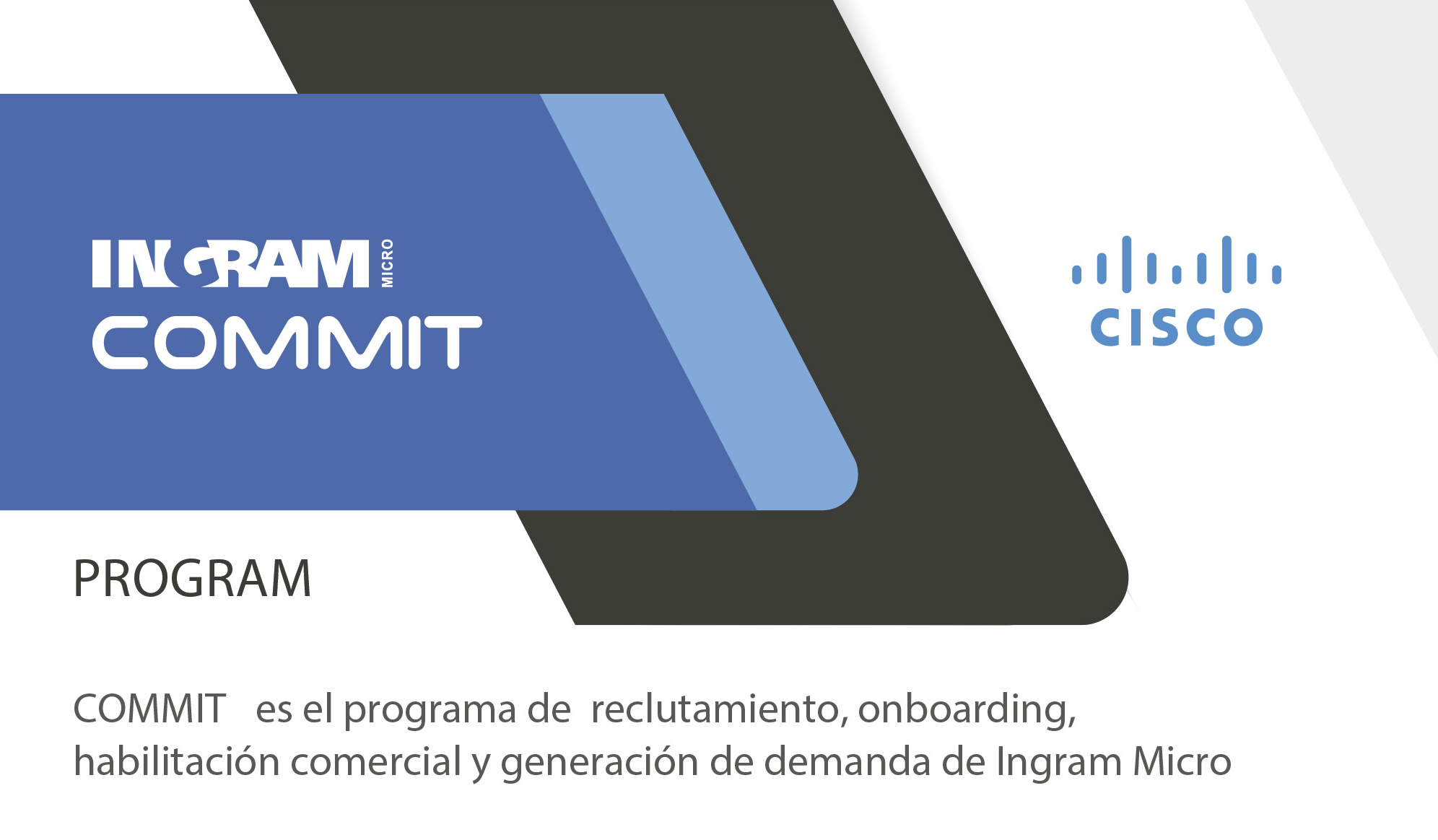 INGRAM MICRO
COMMIT

CISCO

PROGRAM

COMMIT es el programa de reclutamiento, onboarding, habilitación comercial y generación de demanda de Ingram Micro